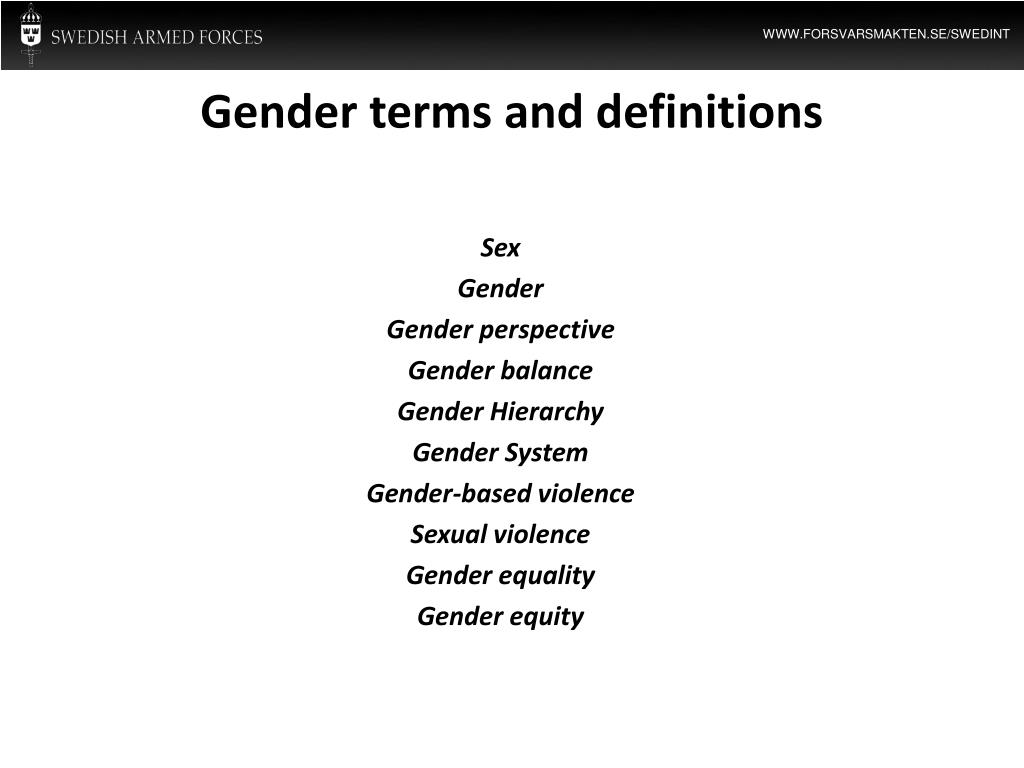 SWEDISH ARMED FORCES

WWW.FORSVARSMAKTEN.SE/SWEDINT

Gender terms and definitions

Sex
Gender
Gender perspective
Gender balance
Gender Hierarchy
Gender System
Gender-based violence
Sexual violence
Gender equality
Gender equity